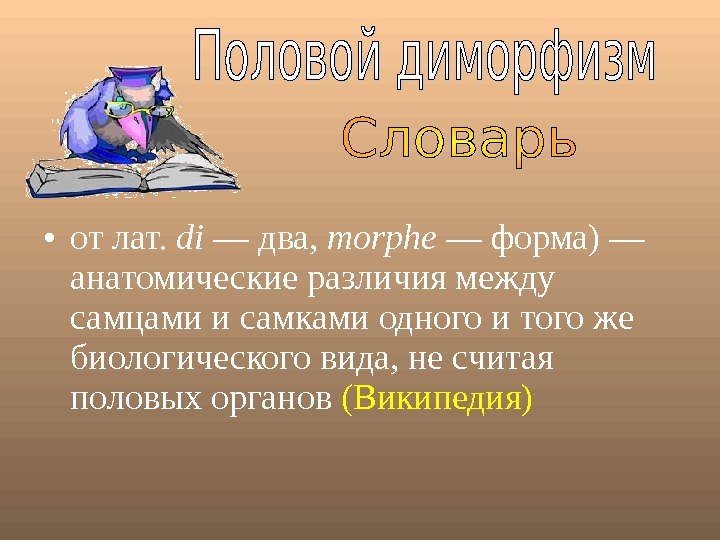 Половой диморфизм

Словарь

• от лат. di — два, morphe — форма) — анатомические различия между самцами и самками одного и того же биологического вида, не считая половых органов (Википедия)